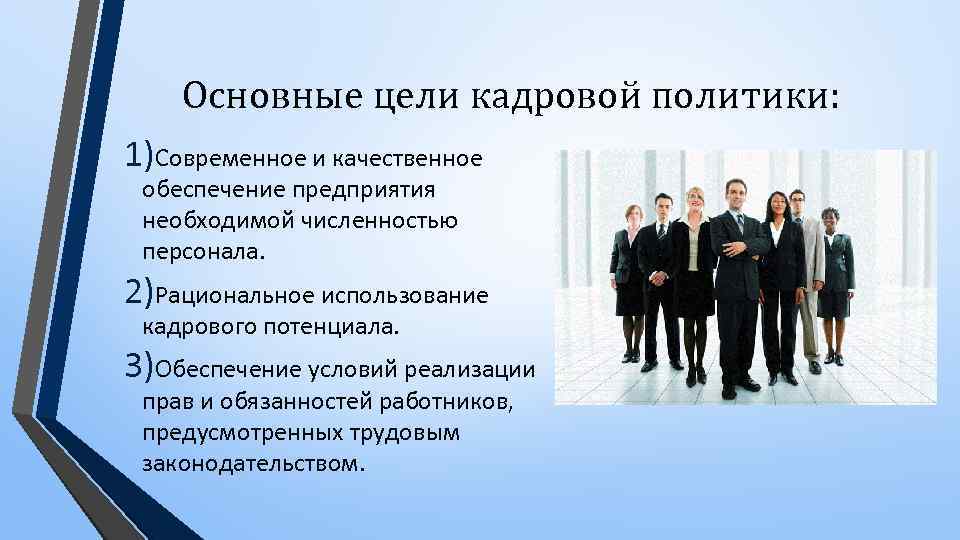 Основные цели кадровой политики:

1)Современное и качественное обеспечение предприятия необходимой численностью персонала.

2)Рациональное использование кадрового потенциала.

3)Обеспечение условий реализации прав и обязанностей работников, предусмотренных трудовым законодательством.